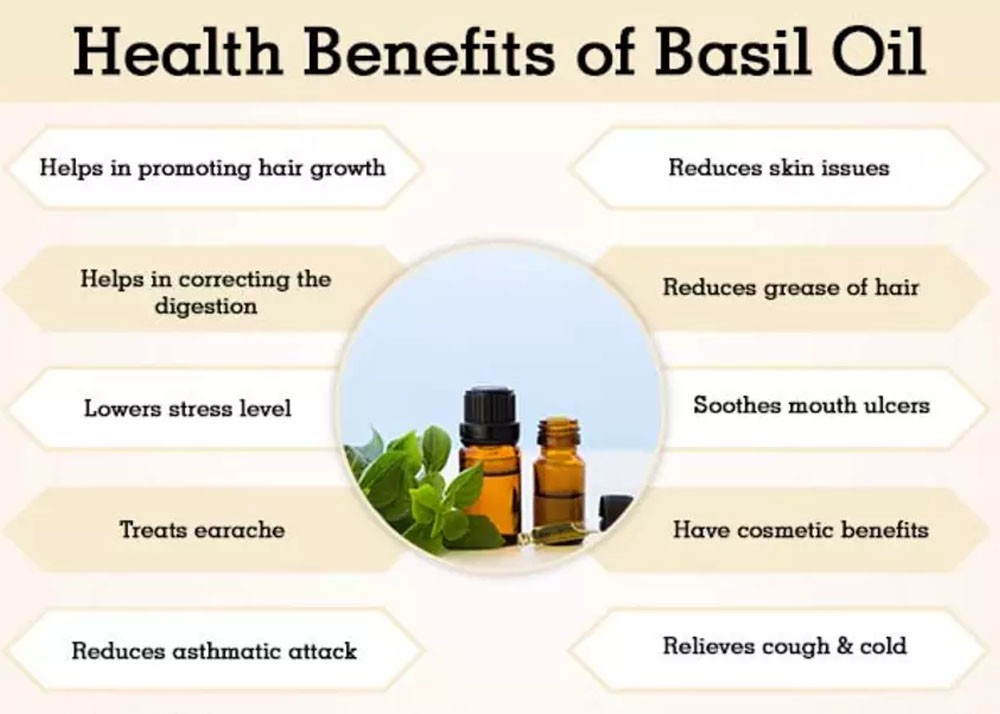 Health Benefits of Basil Oil

Helps in promoting hair growth

Helps in correcting the digestion

Lowers stress level

Treats earache

Reduces asthmatic attack

Reduces skin issues

Reduces grease of hair

Soothes mouth ulcers

Have cosmetic benefits

Relieves cough & cold